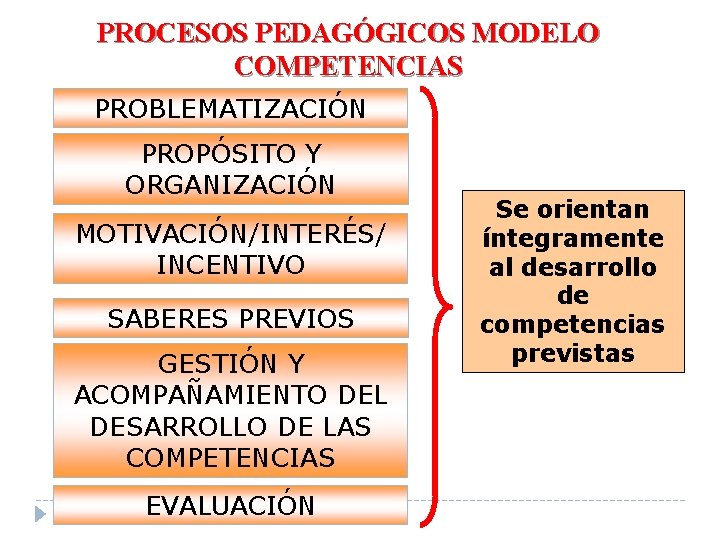 PROCESOS PEDAGÓGICOS MODELO COMPETENCIAS

PROBLEMATIZACIÓN

PROPÓSITO Y ORGANIZACIÓN

MOTIVACIÓN/INTERÉS/ INCENTIVO

SABERES PREVIOS

GESTIÓN Y ACOMPAÑAMIENTO DEL DESARROLLO DE LAS COMPETENCIAS

EVALUACIÓN

Se orientan íntegramente al desarrollo de competencias previstas